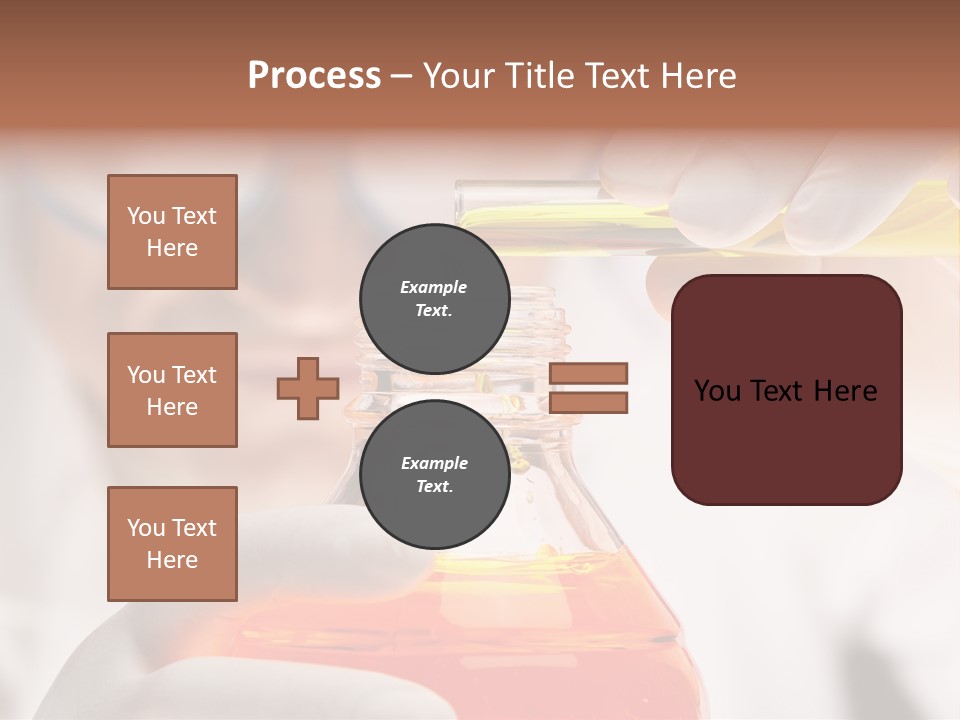 Process – Your Title Text Here

You Text Here

You Text Here

You Text Here

Example Text.

Example Text.

You Text Here